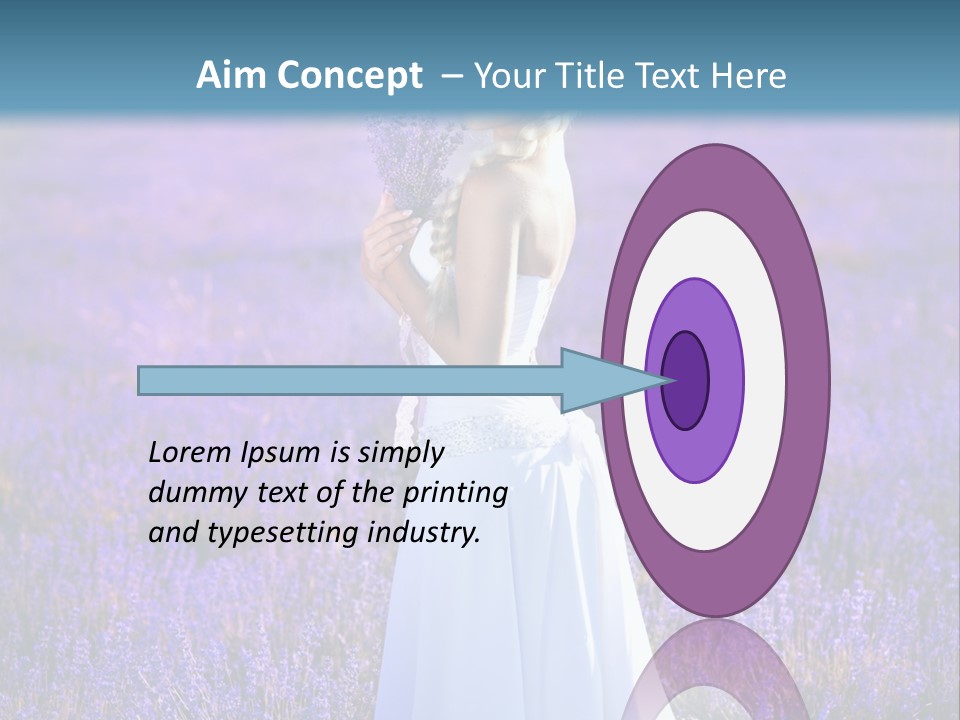 Aim Concept – Your Title Text Here

Lorem Ipsum is simply dummy text of the printing and typesetting industry.